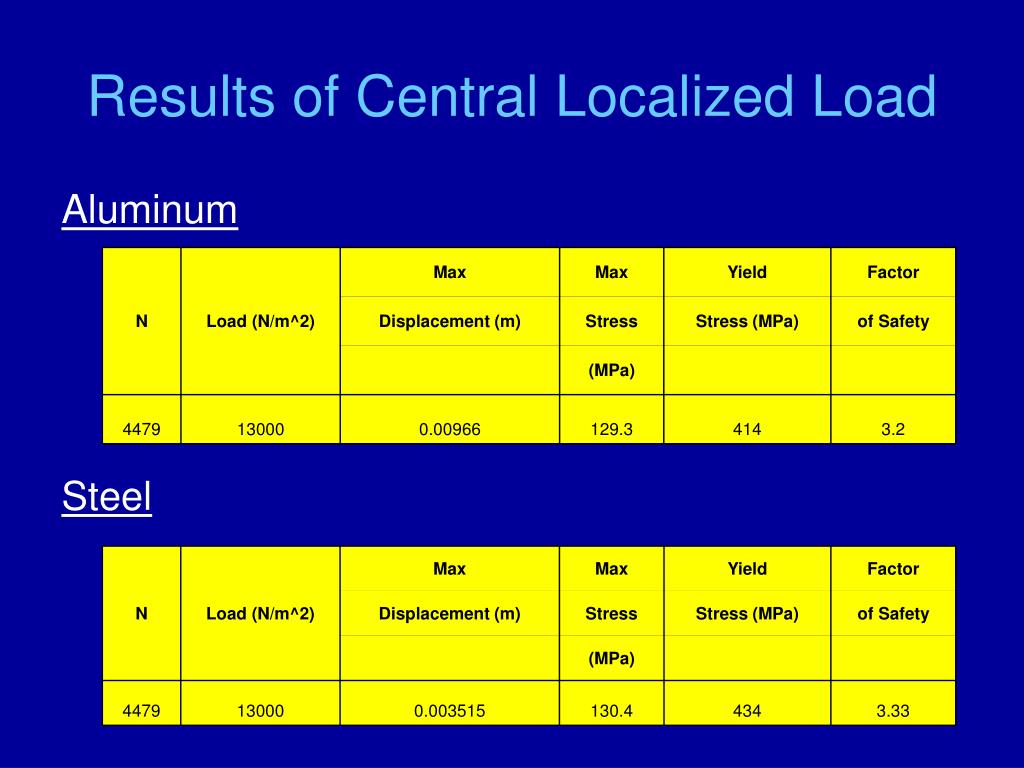 Results of Central Localized Load

Aluminum

| N | Load (N/m^2) | Max Displacement (m) | Max Stress (MPa) | Yield Stress (MPa) | Factor of Safety |
|---|---|---|---|---|---|
| 4479 | 13000 | 0.00966 | 129.3 | 414 | 3.2 |

Steel

| N | Load (N/m^2) | Max Displacement (m) | Max Stress (MPa) | Yield Stress (MPa) | Factor of Safety |
|---|---|---|---|---|---|
| 4479 | 13000 | 0.003515 | 130.4 | 434 | 3.33 |